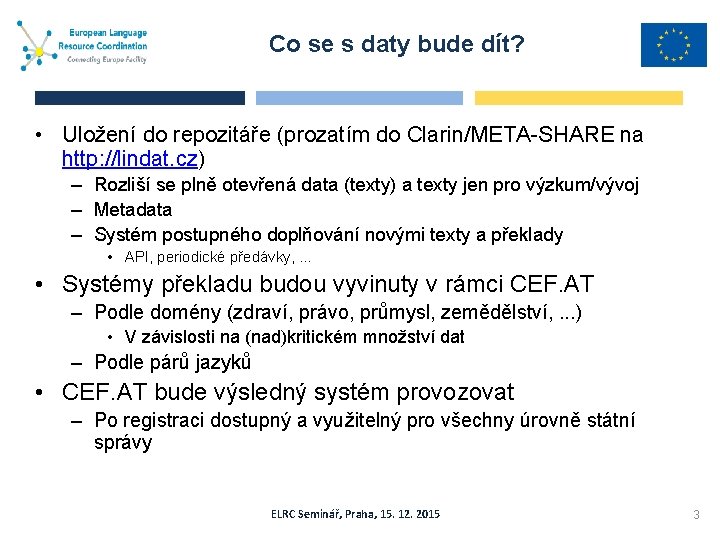 European Language Resource Coordination
Connecting Europe Facility

Co se s daty bude dít?

• Uložení do repozitáře (prozatím do Clarin/META-SHARE na http://lindat.cz)
– Rozliší se plně otevřená data (texty) a texty jen pro výzkum/vývoj
– Metadata
– Systém postupného doplňování novými texty a překlady
• API, periodické předávky, ...
• Systémy překladu budou vyvinuty v rámci CEF.AT
– Podle domény (zdraví, právo, průmysl, zemědělství, ...)
• V závislosti na (nad)kritickém množství dat
– Podle párů jazyků
• CEF.AT bude výsledný systém provozovat
– Po registraci dostupný a využitelný pro všechny úrovně státní správy

ELRC Seminář, Praha, 15. 12. 2015

3